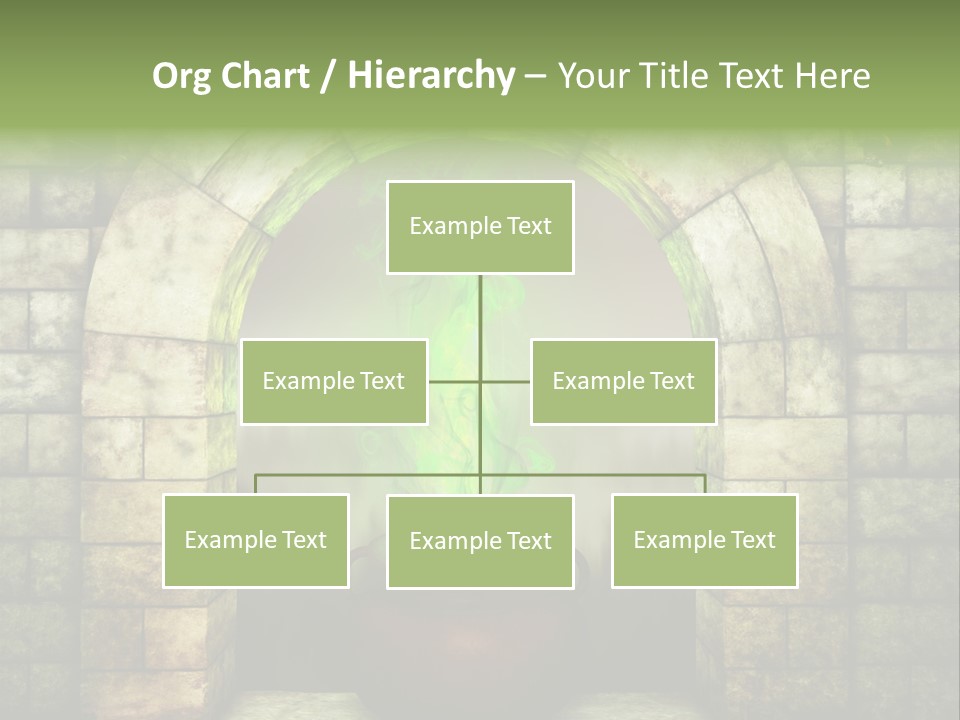 Org Chart / Hierarchy – Your Title Text Here

Example Text

Example Text

Example Text

Example Text

Example Text

Example Text